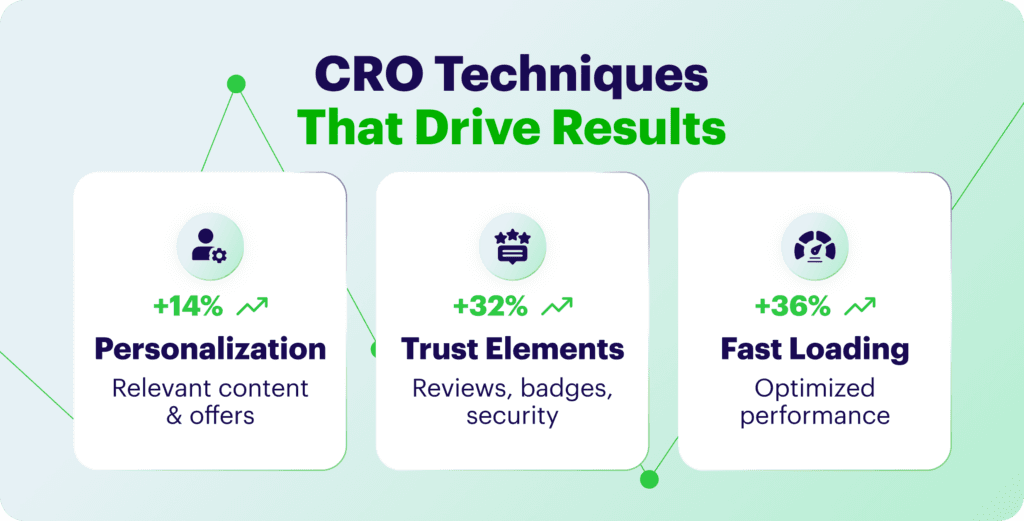 CRO Techniques
That Drive Results

+14%
Personalization
Relevant content & offers

+32%
Trust Elements
Reviews, badges, security

+36%
Fast Loading
Optimized performance